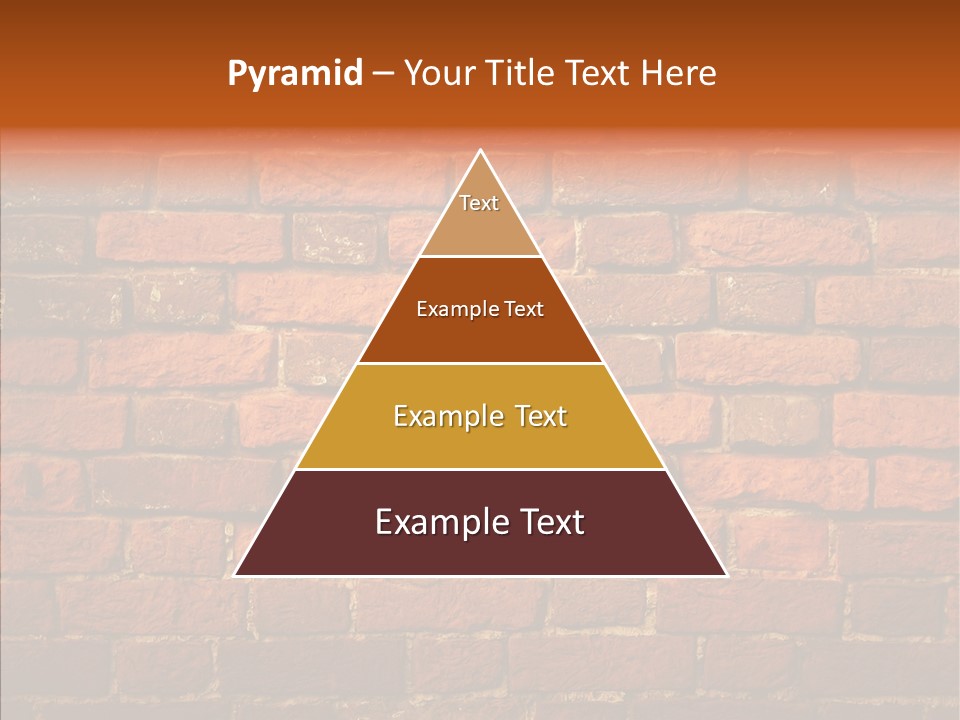 Pyramid – Your Title Text Here

Text

Example Text

Example Text

Example Text